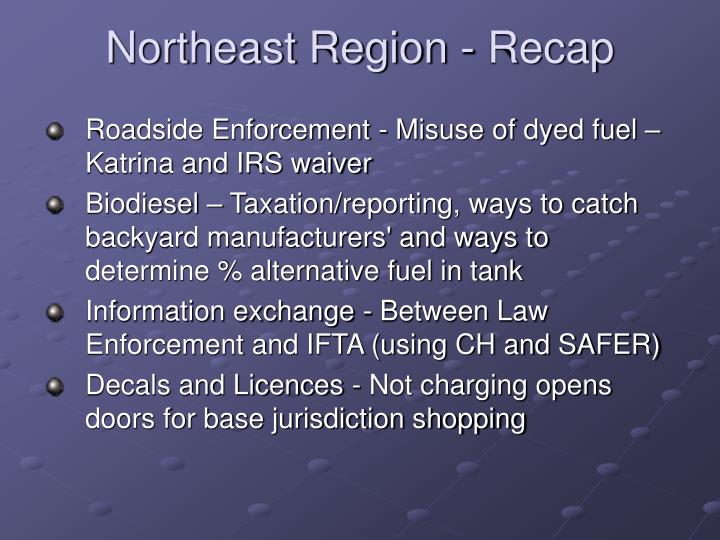 Northeast Region - Recap

Roadside Enforcement - Misuse of dyed fuel – Katrina and IRS waiver

Biodiesel – Taxation/reporting, ways to catch backyard manufacturers' and ways to determine % alternative fuel in tank

Information exchange - Between Law Enforcement and IFTA (using CH and SAFER)

Decals and Licences - Not charging opens doors for base jurisdiction shopping